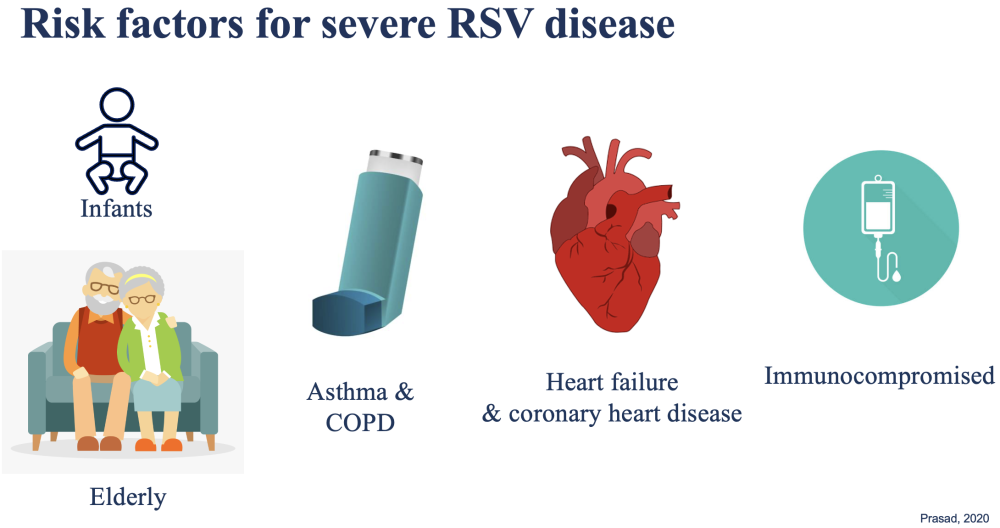 Risk factors for severe RSV disease

Infants

Elderly

Asthma & COPD

Heart failure & coronary heart disease

Immunocompromised

Prasad, 2020